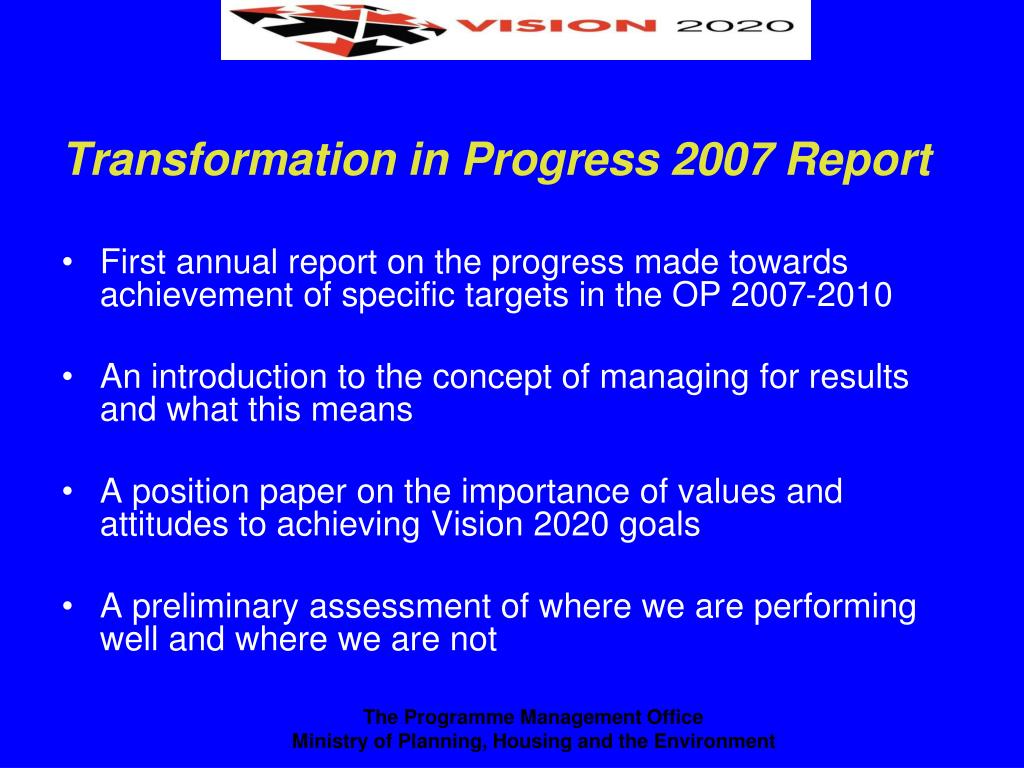 VISION 2020

Transformation in Progress 2007 Report

• First annual report on the progress made towards achievement of specific targets in the OP 2007-2010

• An introduction to the concept of managing for results and what this means

• A position paper on the importance of values and attitudes to achieving Vision 2020 goals

• A preliminary assessment of where we are performing well and where we are not

The Programme Management Office
Ministry of Planning, Housing and the Environment